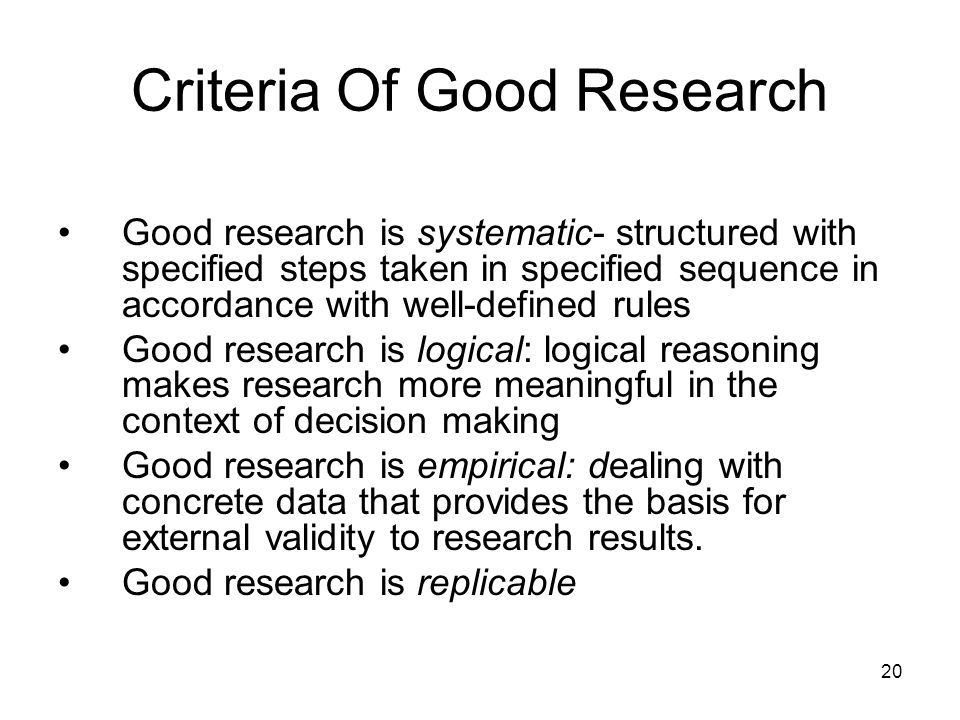 Criteria Of Good Research

• Good research is systematic- structured with specified steps taken in specified sequence in accordance with well-defined rules
• Good research is logical: logical reasoning makes research more meaningful in the context of decision making
• Good research is empirical: dealing with concrete data that provides the basis for external validity to research results.
• Good research is replicable

20